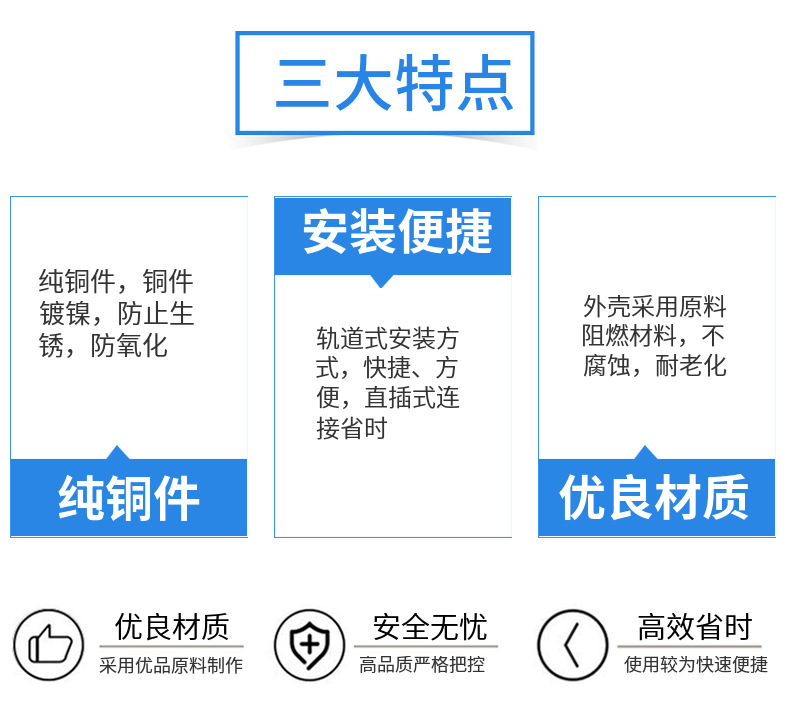 三大特点

纯铜件，铜件镀镍，防止生锈，防氧化

纯铜件

安装便捷

轨道式安装方式，快捷、方便，直插式连接省时

外壳采用原料阻燃材料，不腐蚀，耐老化

优良材质

优良材质
采用优品原料制作

安全无忧
高品质严格把控

高效省时
使用较为快速便捷